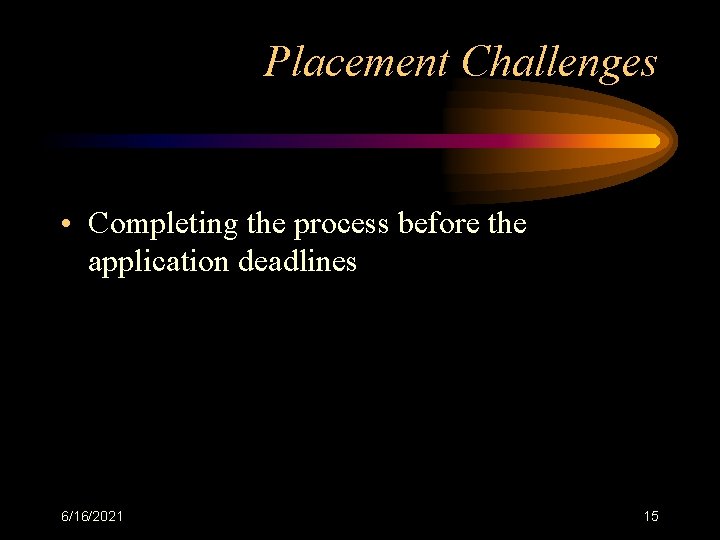 Placement Challenges

• Completing the process before the application deadlines

6/16/2021

15